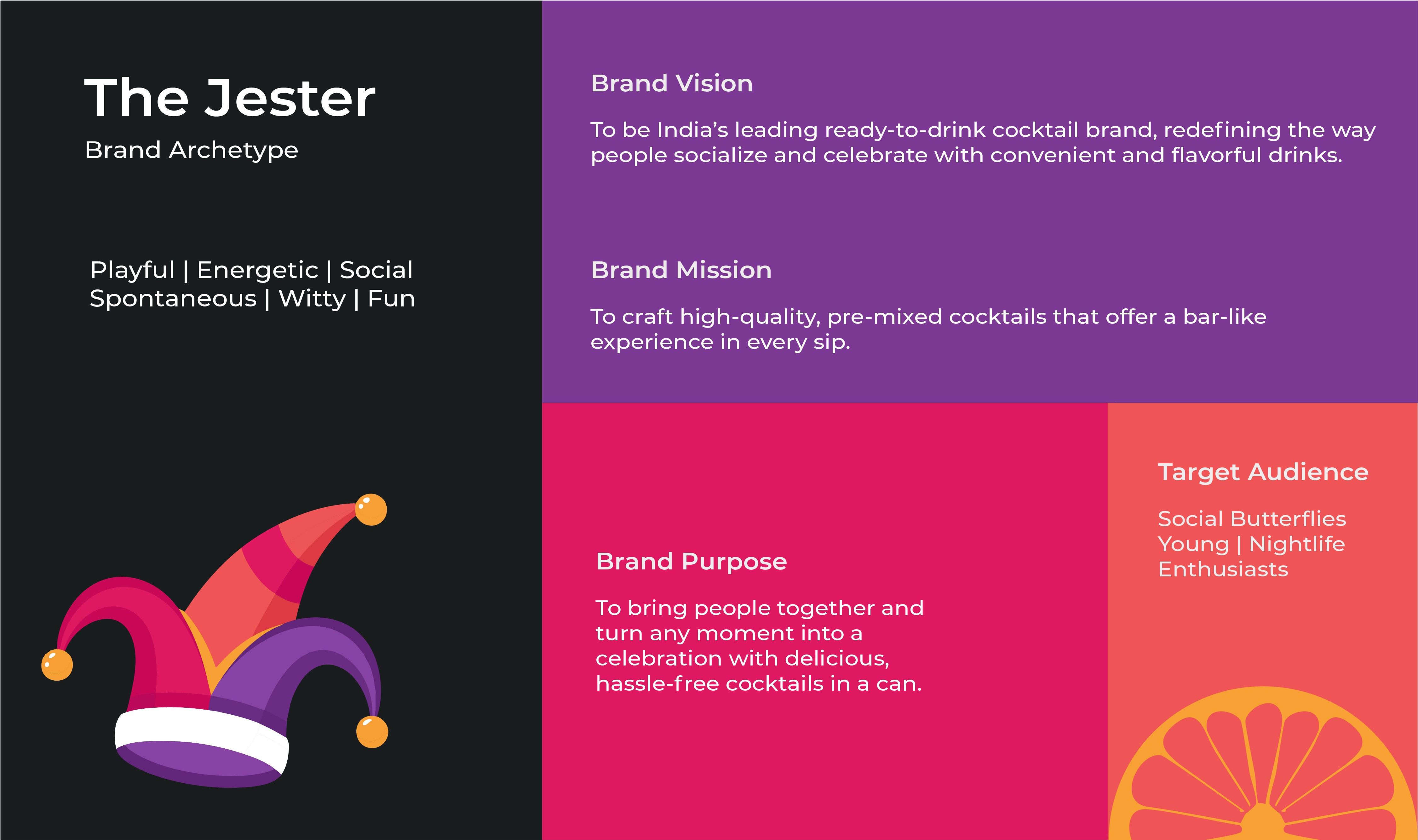 The Jester
Brand Archetype

Playful | Energetic | Social
Spontaneous | Witty | Fun

Brand Vision

To be India's leading ready-to-drink cocktail brand, redefining the way people socialize and celebrate with convenient and flavorful drinks.

Brand Mission

To craft high-quality, pre-mixed cocktails that offer a bar-like experience in every sip.

Brand Purpose

To bring people together and turn any moment into a celebration with delicious, hassle-free cocktails in a can.

Target Audience

Social Butterflies
Young | Nightlife
Enthusiasts